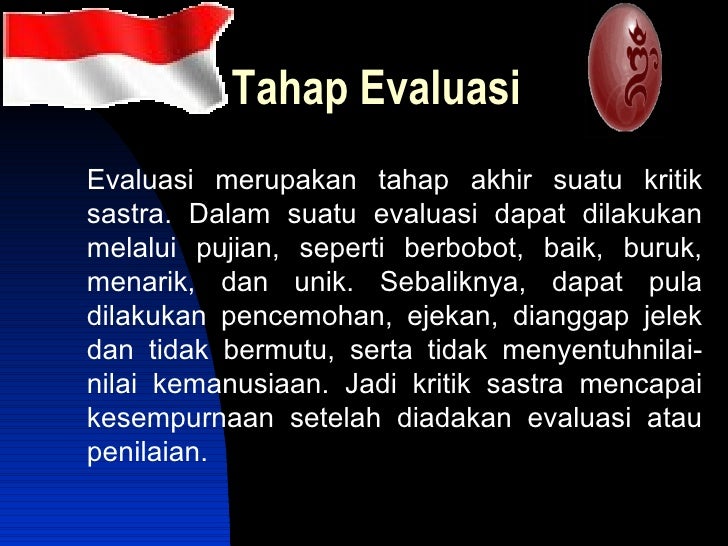 Tahap Evaluasi

Evaluasi merupakan tahap akhir suatu kritik sastra. Dalam suatu evaluasi dapat dilakukan melalui pujian, seperti berbobot, baik, buruk, menarik, dan unik. Sebaliknya, dapat pula dilakukan pencemohan, ejekan, dianggap jelek dan tidak bermutu, serta tidak menyentuhnilai-nilai kemanusiaan. Jadi kritik sastra mencapai kesempurnaan setelah diadakan evaluasi atau penilaian.